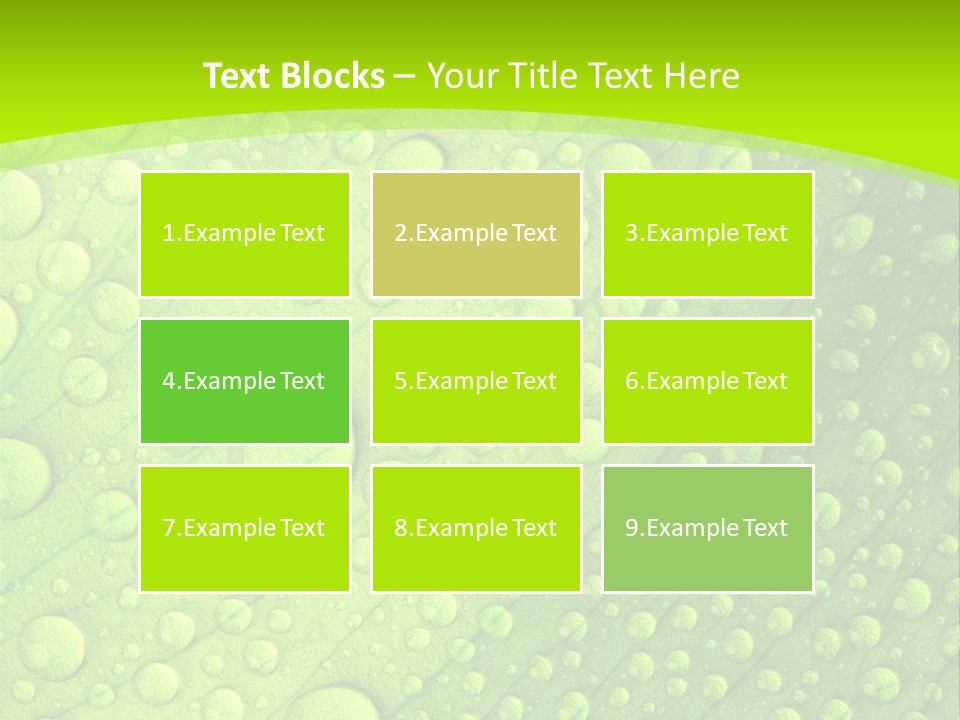 Text Blocks – Your Title Text Here

1.Example Text

2.Example Text

3.Example Text

4.Example Text

5.Example Text

6.Example Text

7.Example Text

8.Example Text

9.Example Text